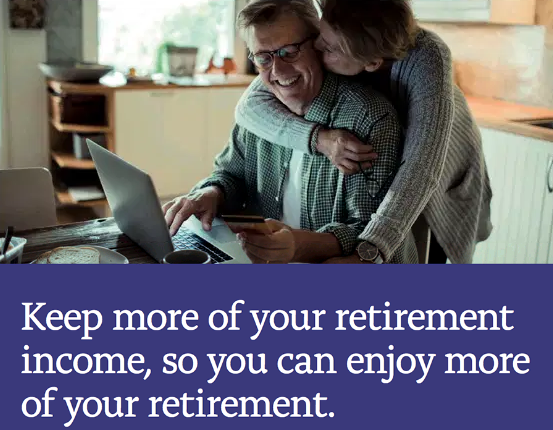 Keep more of your retirement income, so you can enjoy more of your retirement.